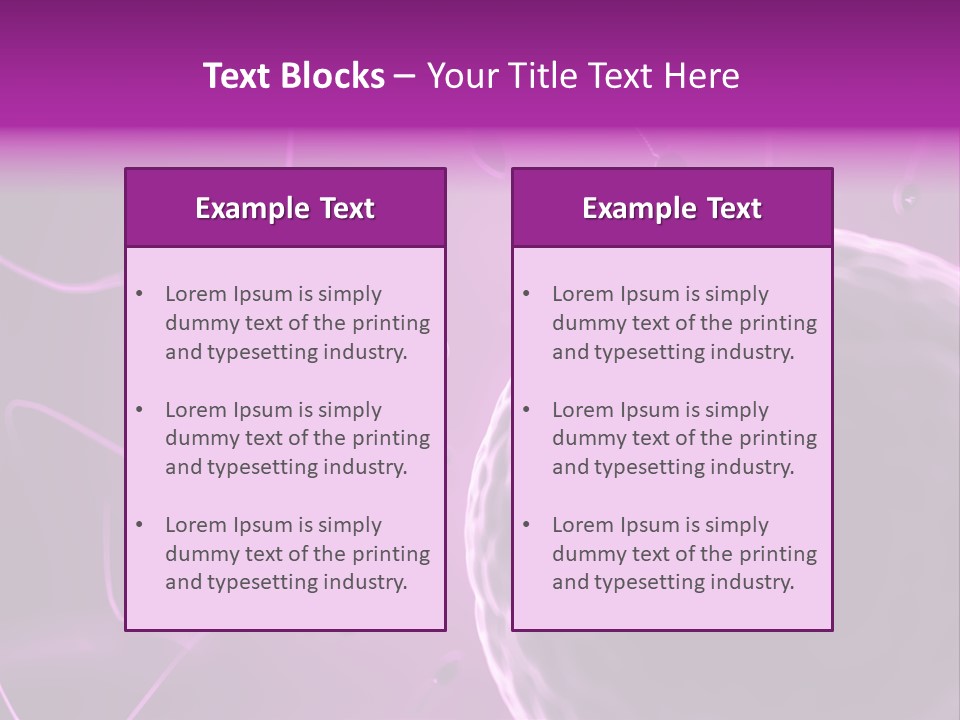 Text Blocks – Your Title Text Here

Example Text

• Lorem Ipsum is simply dummy text of the printing and typesetting industry.

• Lorem Ipsum is simply dummy text of the printing and typesetting industry.

• Lorem Ipsum is simply dummy text of the printing and typesetting industry.

Example Text

• Lorem Ipsum is simply dummy text of the printing and typesetting industry.

• Lorem Ipsum is simply dummy text of the printing and typesetting industry.

• Lorem Ipsum is simply dummy text of the printing and typesetting industry.